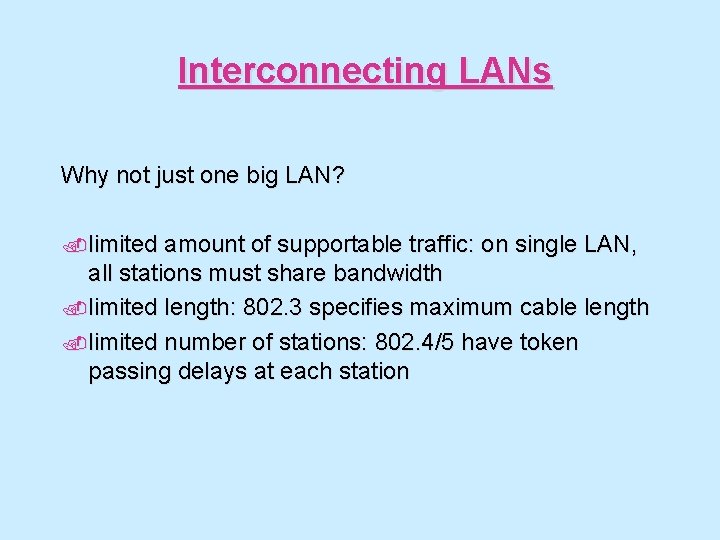 Interconnecting LANs

Why not just one big LAN?

limited amount of supportable traffic: on single LAN, all stations must share bandwidth
limited length: 802.3 specifies maximum cable length
limited number of stations: 802.4/5 have token passing delays at each station